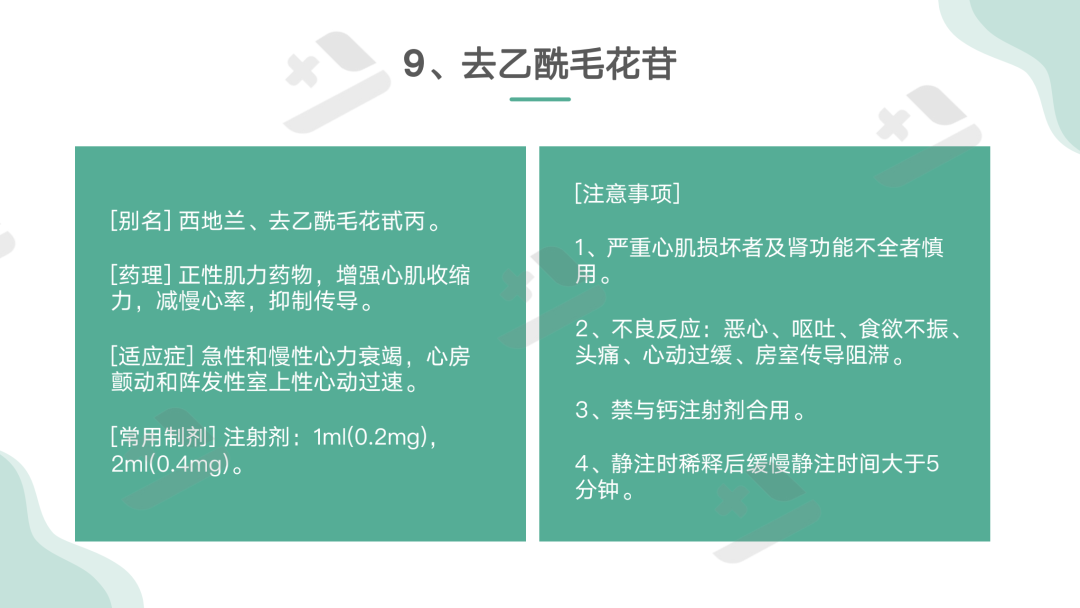 9、去乙酰毛花苷

[别名] 西地兰、去乙酰毛花甙丙。

[药理] 正性肌力药物，增强心肌收缩力，减慢心率，抑制传导。

[适应症] 急性和慢性心力衰竭，心房颤动和阵发性室上性心动过速。

[常用制剂] 注射剂：1ml(0.2mg)，2ml(0.4mg)。

[注意事项]

1、严重心肌损坏者及肾功能不全者慎用。

2、不良反应：恶心、呕吐、食欲不振、头痛、心动过缓、房室传导阻滞。

3、禁与钙注射剂合用。

4、静注时稀释后缓慢静注时间大于5分钟。